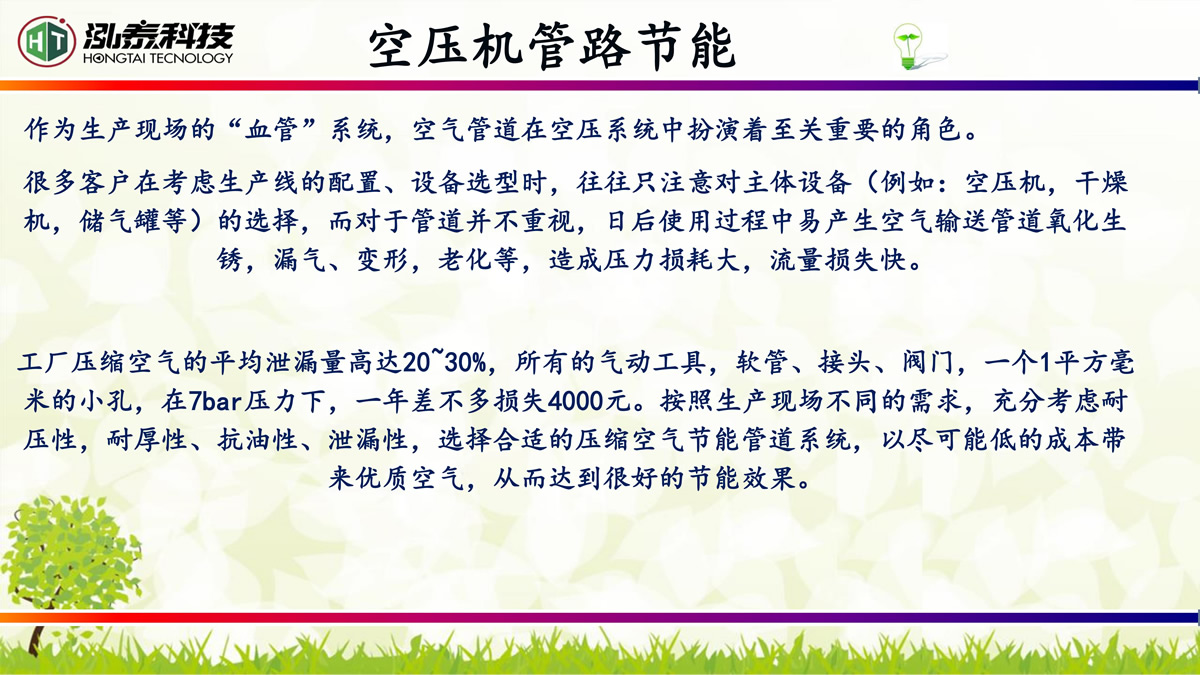 HT 泓泰科技
HONGTAI TECNOLOGY

空压机管路节能

作为生产现场的“血管”系统，空气管道在空压系统中扮演着至关重要的角色。

很多客户在考虑生产线的配置、设备选型时，往往只注意对主体设备（例如：空压机，干燥机，储气罐等）的选择，而对于管道并不重视，日后使用过程中易产生空气输送管道氧化生锈，漏气、变形，老化等，造成压力损耗大，流量损失快。

工厂压缩空气的平均泄漏量高达20~30%，所有的气动工具，软管、接头、阀门，一个1平方毫米的小孔，在7bar压力下，一年差不多损失4000元。按照生产现场不同的需求，充分考虑耐压性，耐厚性、抗油性、泄漏性，选择合适的压缩空气节能管道系统，以尽可能低的成本带来优质空气，从而达到很好的节能效果。